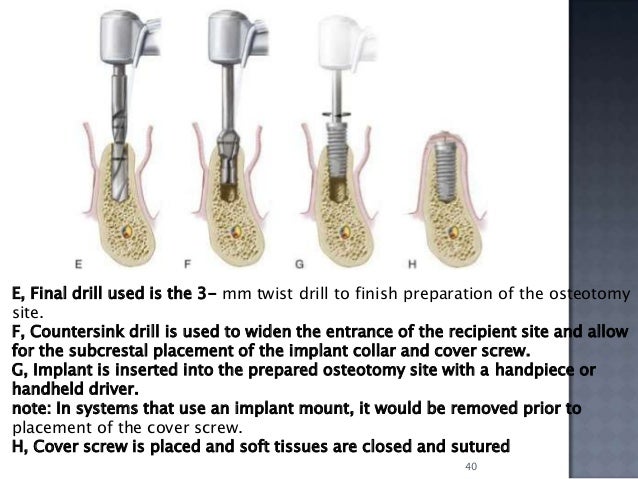 E F G H

E, Final drill used is the 3- mm twist drill to finish preparation of the osteotomy site.
F, Countersink drill is used to widen the entrance of the recipient site and allow for the subcrestal placement of the implant collar and cover screw.
G, Implant is inserted into the prepared osteotomy site with a handpiece or handheld driver.
note: In systems that use an implant mount, it would be removed prior to placement of the cover screw.
H, Cover screw is placed and soft tissues are closed and sutured

40